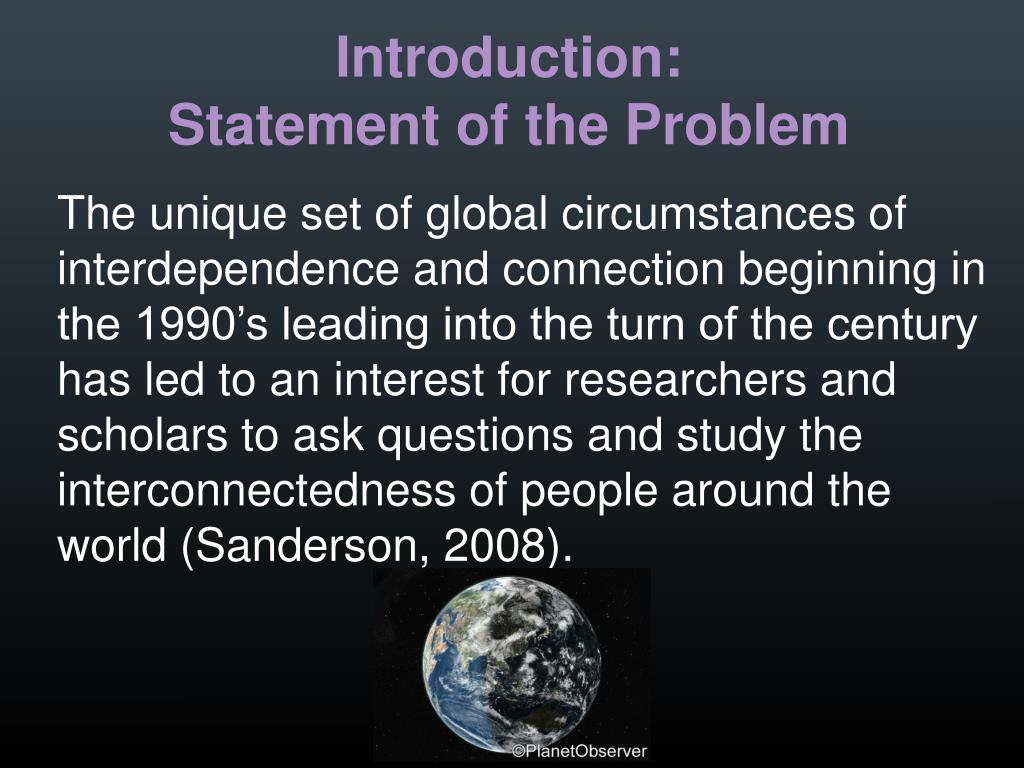 Introduction:
Statement of the Problem

The unique set of global circumstances of interdependence and connection beginning in the 1990’s leading into the turn of the century has led to an interest for researchers and scholars to ask questions and study the interconnectedness of people around the world (Sanderson, 2008).

©PlanetObserver